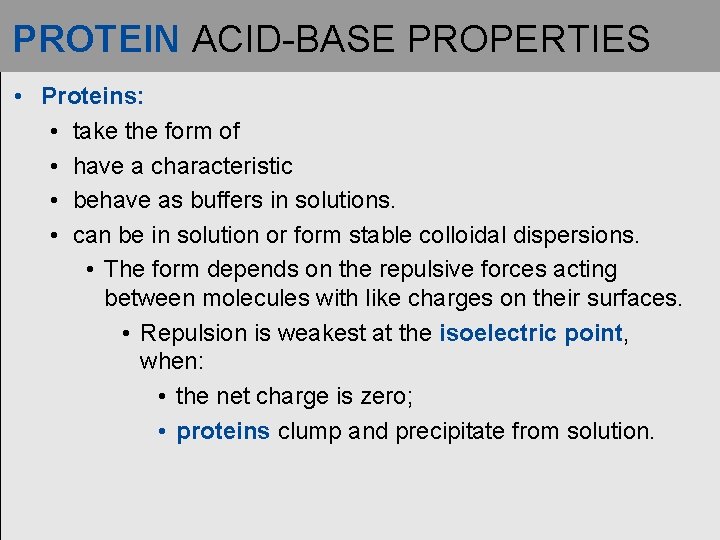 PROTEIN ACID-BASE PROPERTIES

• Proteins:
  • take the form of
  • have a characteristic
  • behave as buffers in solutions.
  • can be in solution or form stable colloidal dispersions.
    • The form depends on the repulsive forces acting between molecules with like charges on their surfaces.
      • Repulsion is weakest at the isoelectric point, when:
        • the net charge is zero;
        • proteins clump and precipitate from solution.